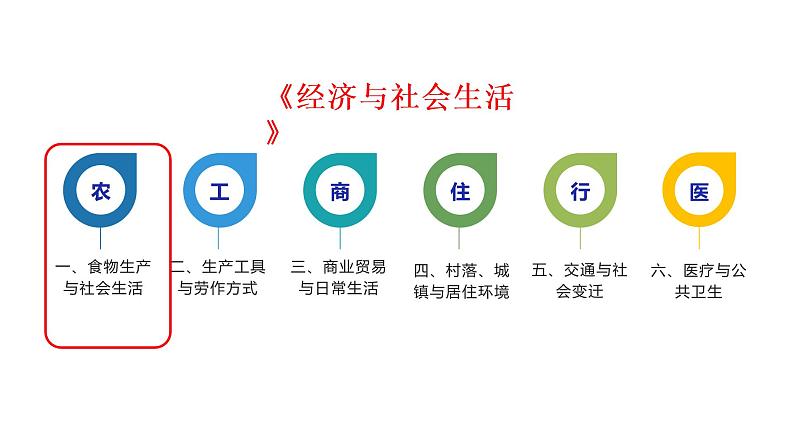 《经济与社会生活》

农

一、食物生产与社会生活

工

二、生产工具与劳作方式

商

三、商业贸易与日常生活

住

四、村落、城镇与居住环境

行

五、交通与社会变迁

医

六、医疗与公共卫生